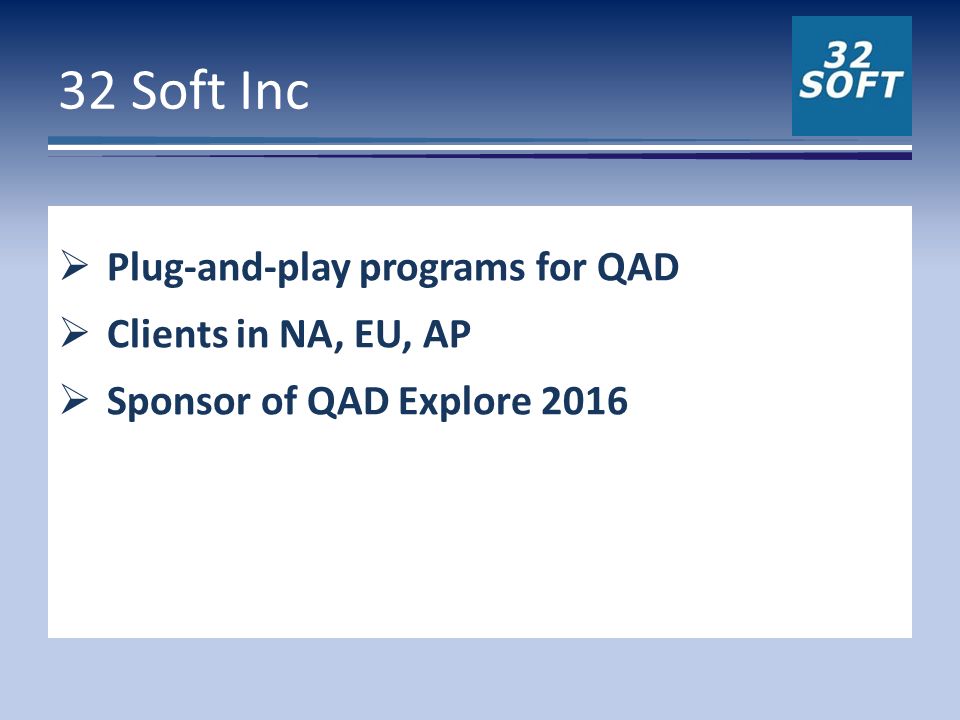 32 Soft Inc

32 SOFT

➢ Plug-and-play programs for QAD
➢ Clients in NA, EU, AP
➢ Sponsor of QAD Explore 2016